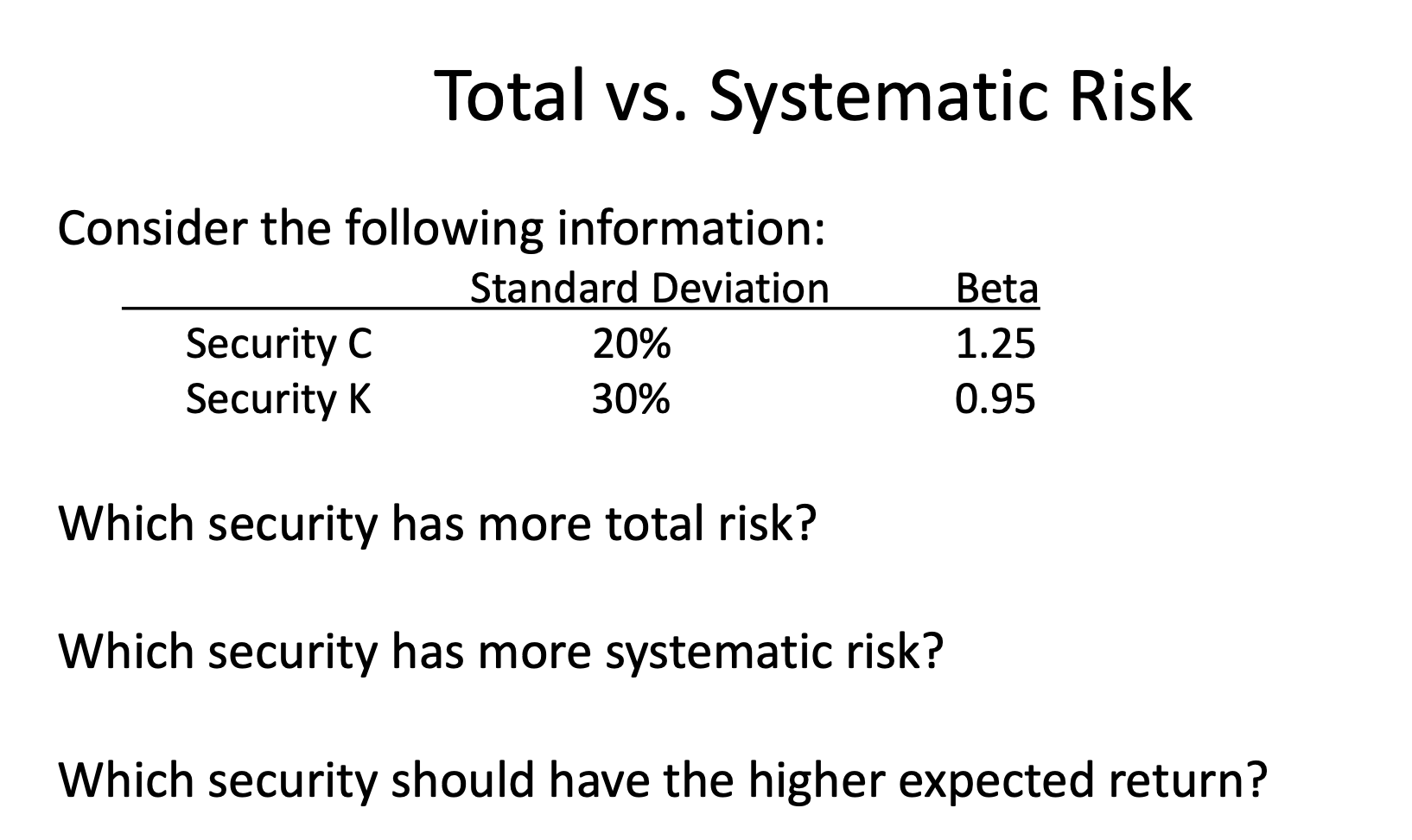 Total vs. Systematic Risk

Consider the following information:

| | Standard Deviation | Beta |
|---|---|---|
| Security C | 20% | 1.25 |
| Security K | 30% | 0.95 |

Which security has more total risk?

Which security has more systematic risk?

Which security should have the higher expected return?